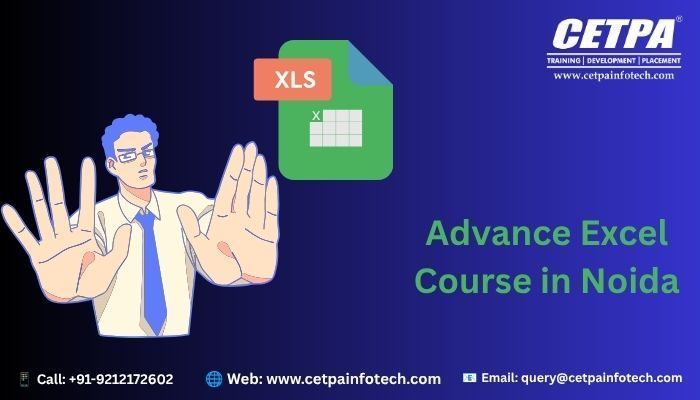 CETPA®
TRAINING | DEVELOPMENT | PLACEMENT
www.cetpainfotech.com

XLS

X

Advance Excel Course in Noida

Call: +91-9212172602 Web: www.cetpainfotech.com Email: query@cetpainfotech.com